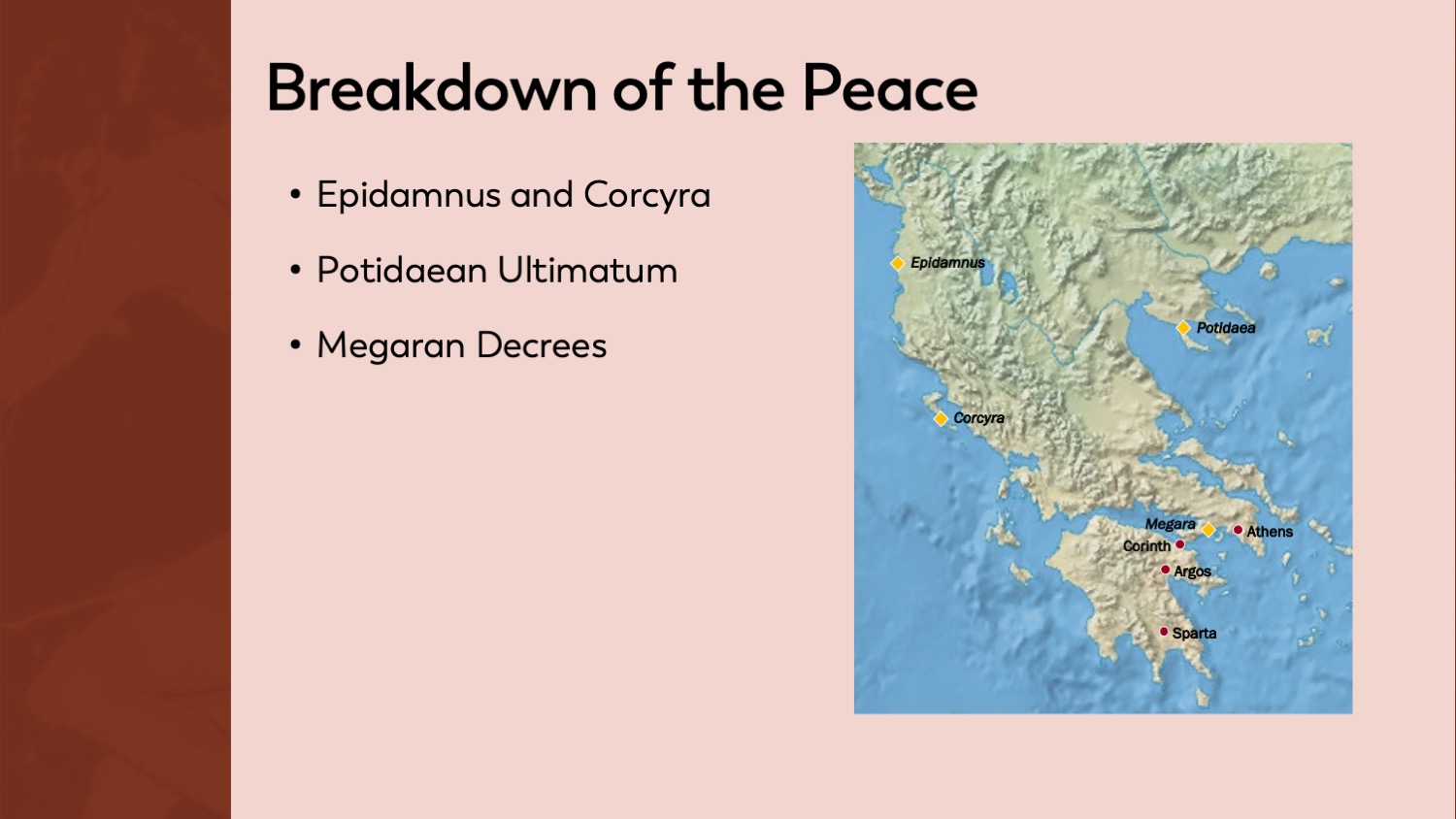 Breakdown of the Peace

• Epidamnus and Corcyra
• Potidaean Ultimatum
• Megaran Decrees

Epidamnus
Potidaea
Corcyra
Megara
Athens
Corinth
Argos
Sparta